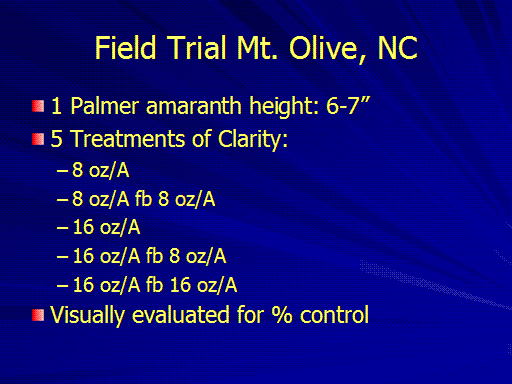 Field Trial Mt. Olive, NC

1 Palmer amaranth height: 6-7”

5 Treatments of Clarity:

– 8 oz/A

– 8 oz/A fb 8 oz/A

– 16 oz/A

– 16 oz/A fb 8 oz/A

– 16 oz/A fb 16 oz/A

Visually evaluated for % control